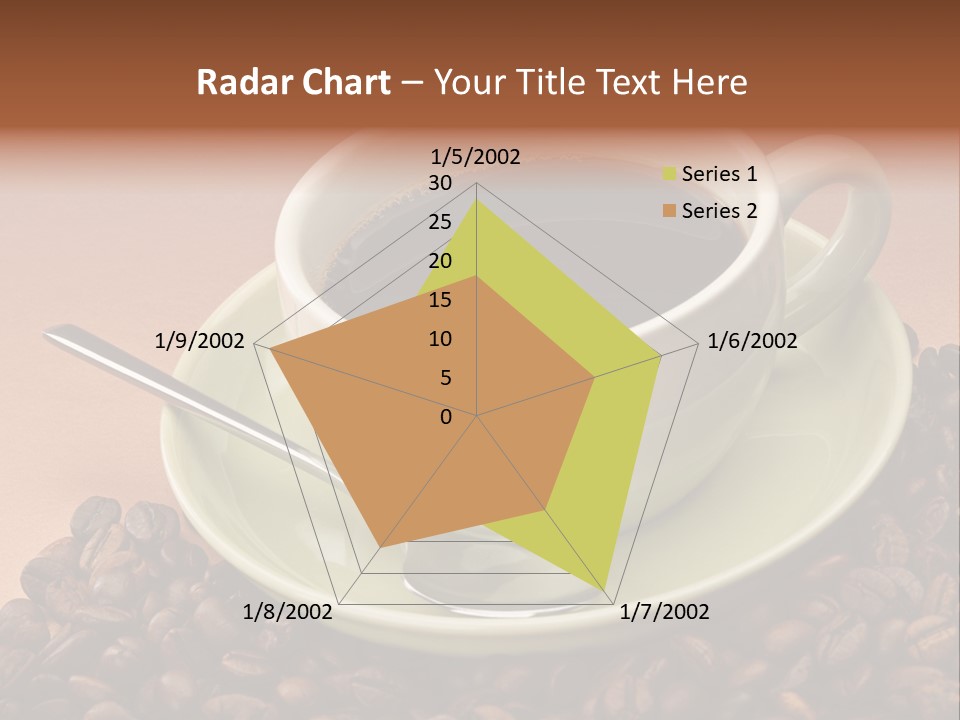 Radar Chart – Your Title Text Here

1/5/2002
30
25
20
15
10
5
0
1/6/2002
1/7/2002
1/8/2002
1/9/2002

Series 1
Series 2